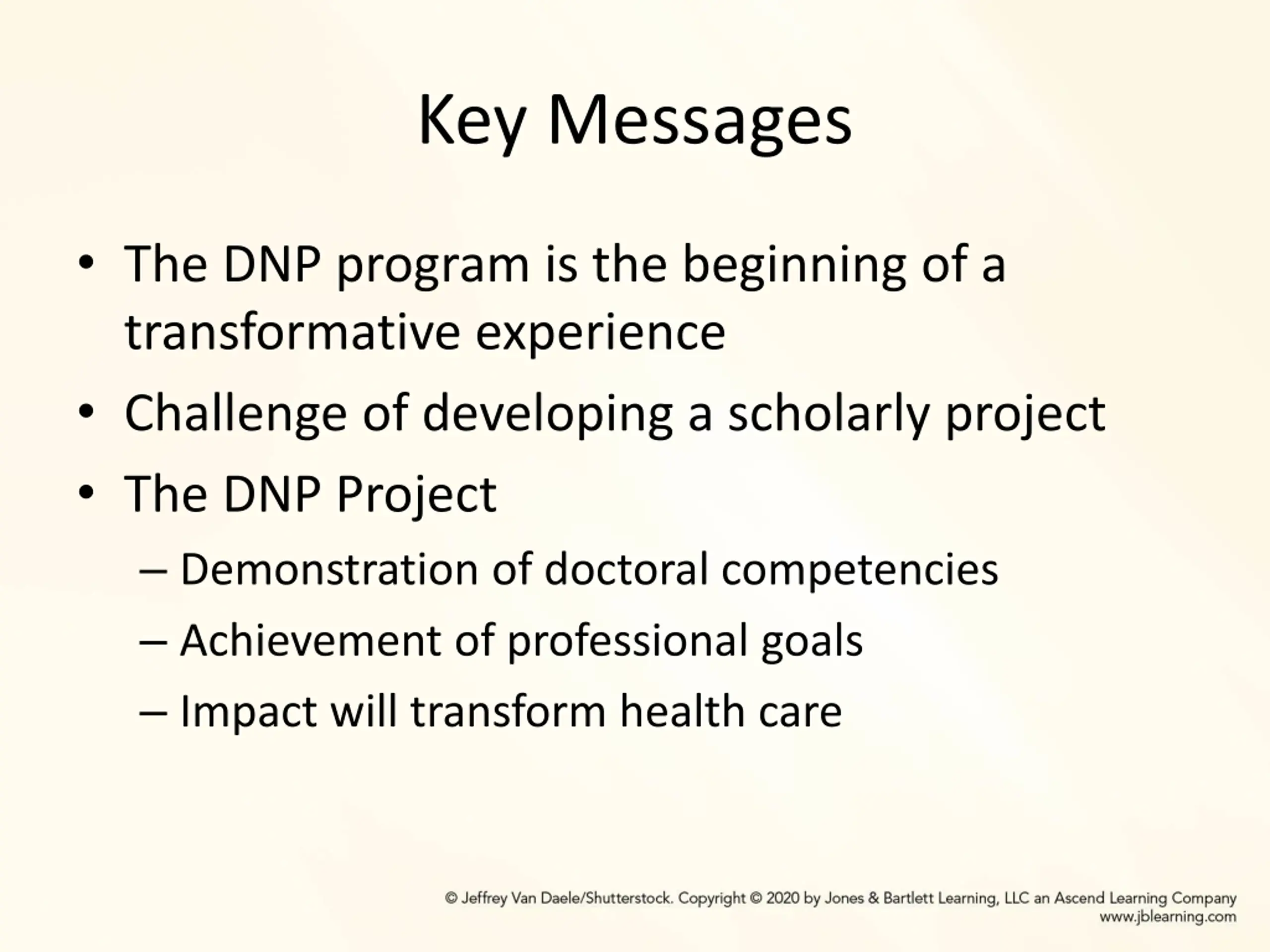 Key Messages

• The DNP program is the beginning of a transformative experience
• Challenge of developing a scholarly project
• The DNP Project
– Demonstration of doctoral competencies
– Achievement of professional goals
– Impact will transform health care

© Jeffrey Van Daele/Shutterstock. Copyright © 2020 by Jones & Bartlett Learning, LLC an Ascend Learning Company
www.jblearning.com